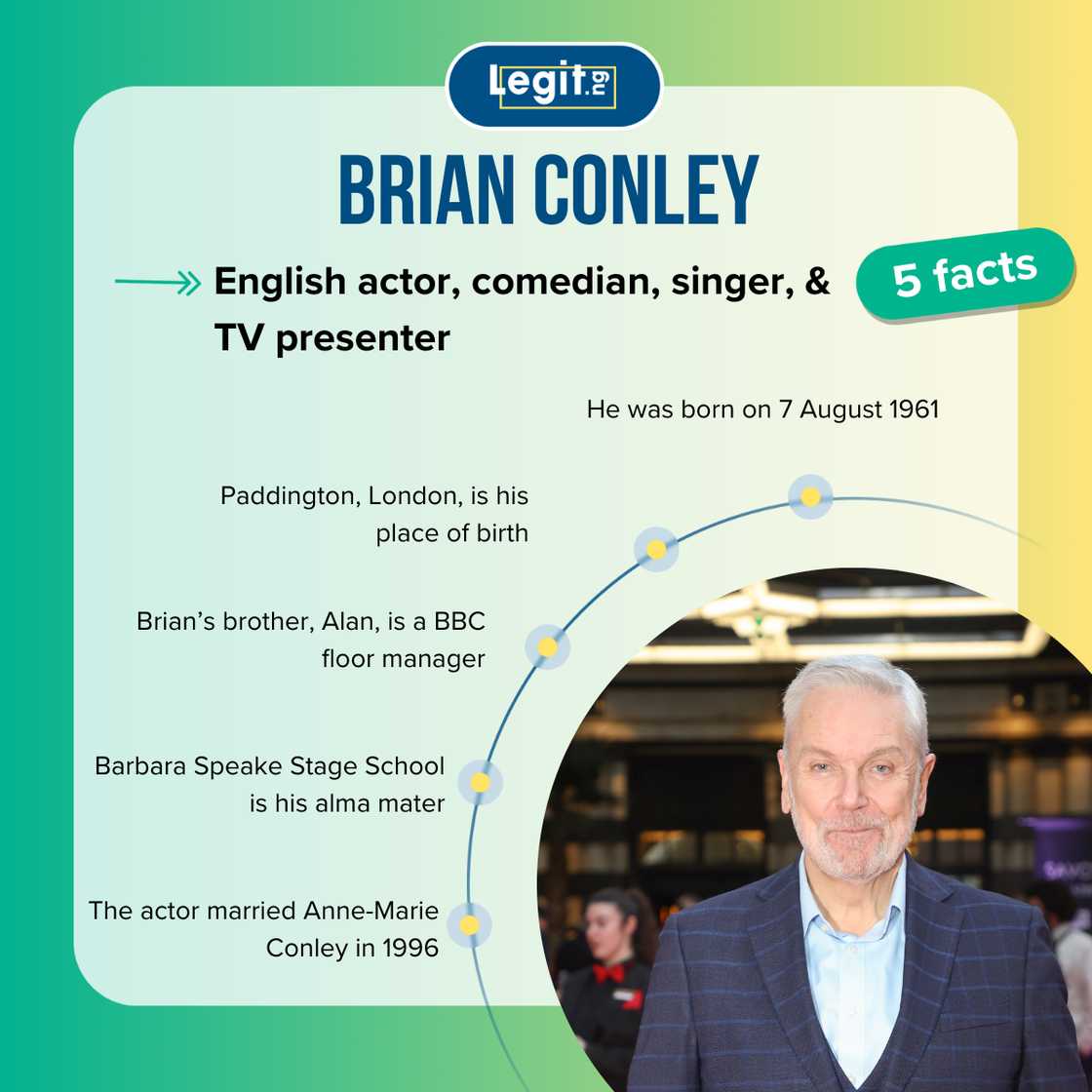 Legit.ng

BRIAN CONLEY

English actor, comedian, singer, & TV presenter

5 facts

He was born on 7 August 1961

Paddington, London, is his place of birth

Brian's brother, Alan, is a BBC floor manager

Barbara Speake Stage School is his alma mater

The actor married Anne-Marie Conley in 1996